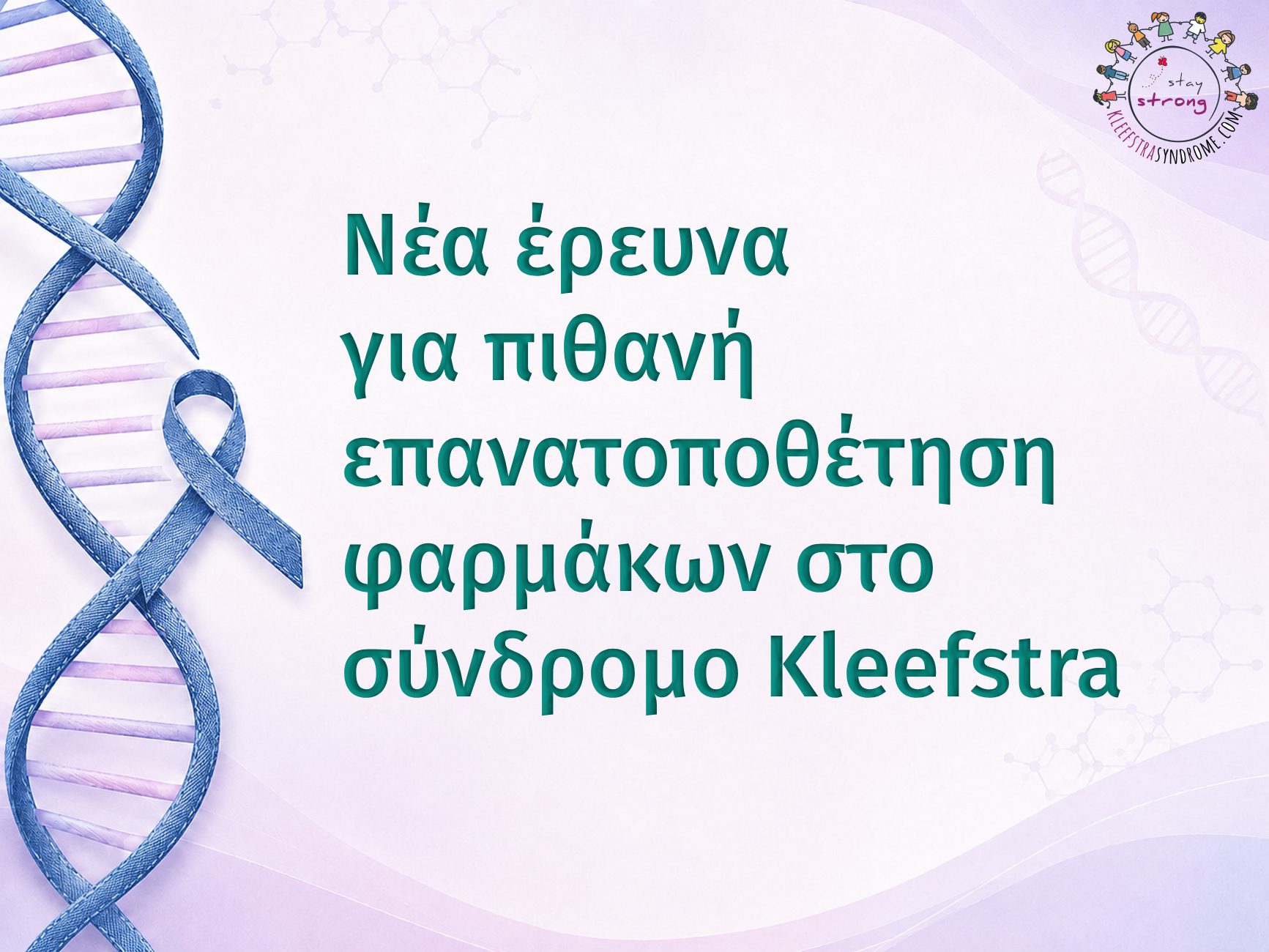 stay strong
KLEEFSTRASYNDROME.COM

Νέα έρευνα για πιθανή επανατοποθέτηση φαρμάκων στο σύνδρομο Kleefstra